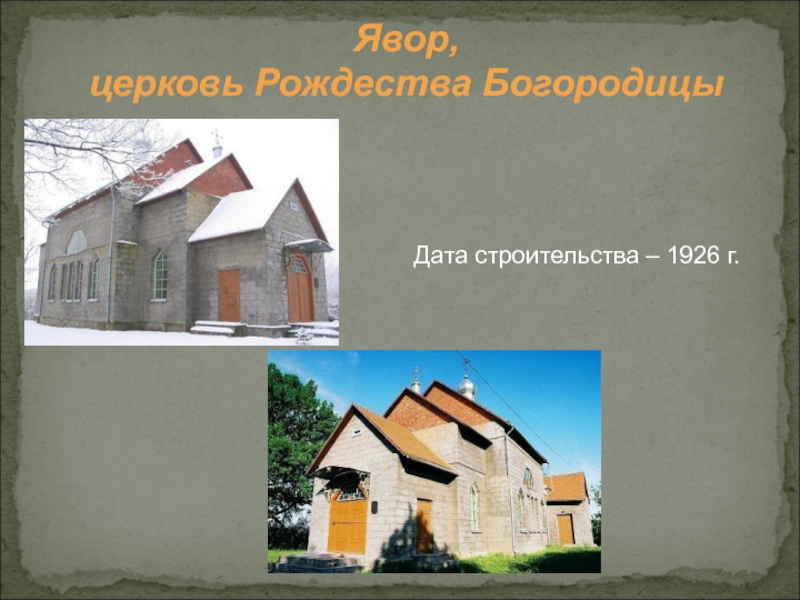 Явор,
церковь Рождества Богородицы

Дата строительства – 1926 г.